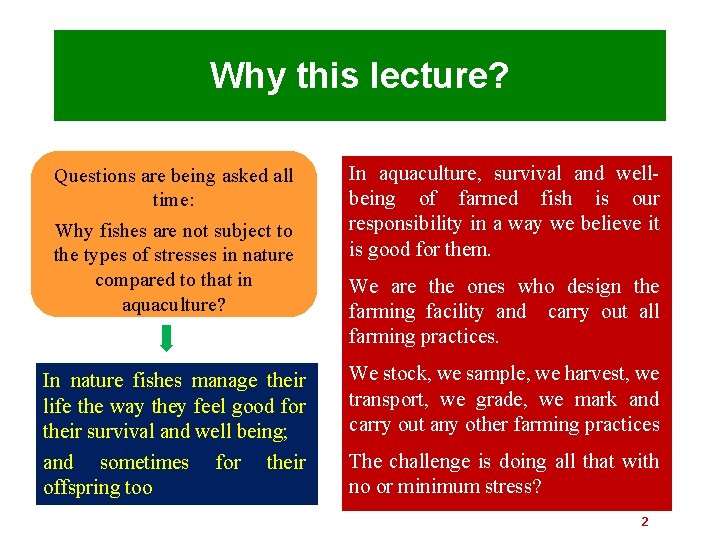 Why this lecture?

Questions are being asked all time:

Why fishes are not subject to the types of stresses in nature compared to that in aquaculture?

In nature fishes manage their life the way they feel good for their survival and well being;

and sometimes for their offspring too

In aquaculture, survival and well-being of farmed fish is our responsibility in a way we believe it is good for them.

We are the ones who design the farming facility and carry out all farming practices.

We stock, we sample, we harvest, we transport, we grade, we mark and carry out any other farming practices

The challenge is doing all that with no or minimum stress?

2